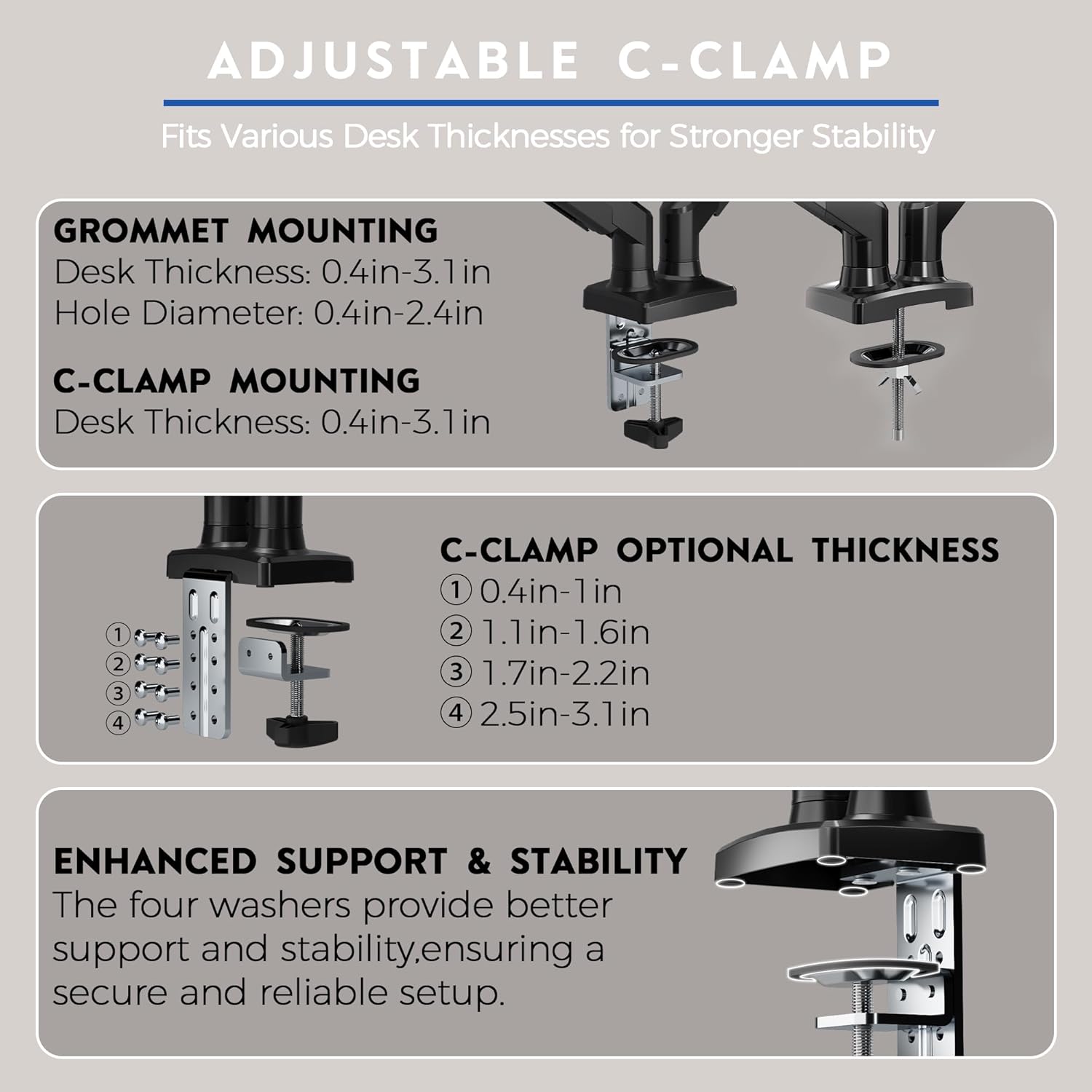 ADJUSTABLE C-CLAMP

Fits Various Desk Thicknesses for Stronger Stability

GROMMET MOUNTING
Desk Thickness: 0.4in-3.1in
Hole Diameter: 0.4in-2.4in

C-CLAMP MOUNTING
Desk Thickness: 0.4in-3.1in

①
②
③
④

C-CLAMP OPTIONAL THICKNESS
① 0.4in-1in
② 1.1in-1.6in
③ 1.7in-2.2in
④ 2.5in-3.1in

ENHANCED SUPPORT & STABILITY
The four washers provide better support and stability,ensuring a secure and reliable setup.